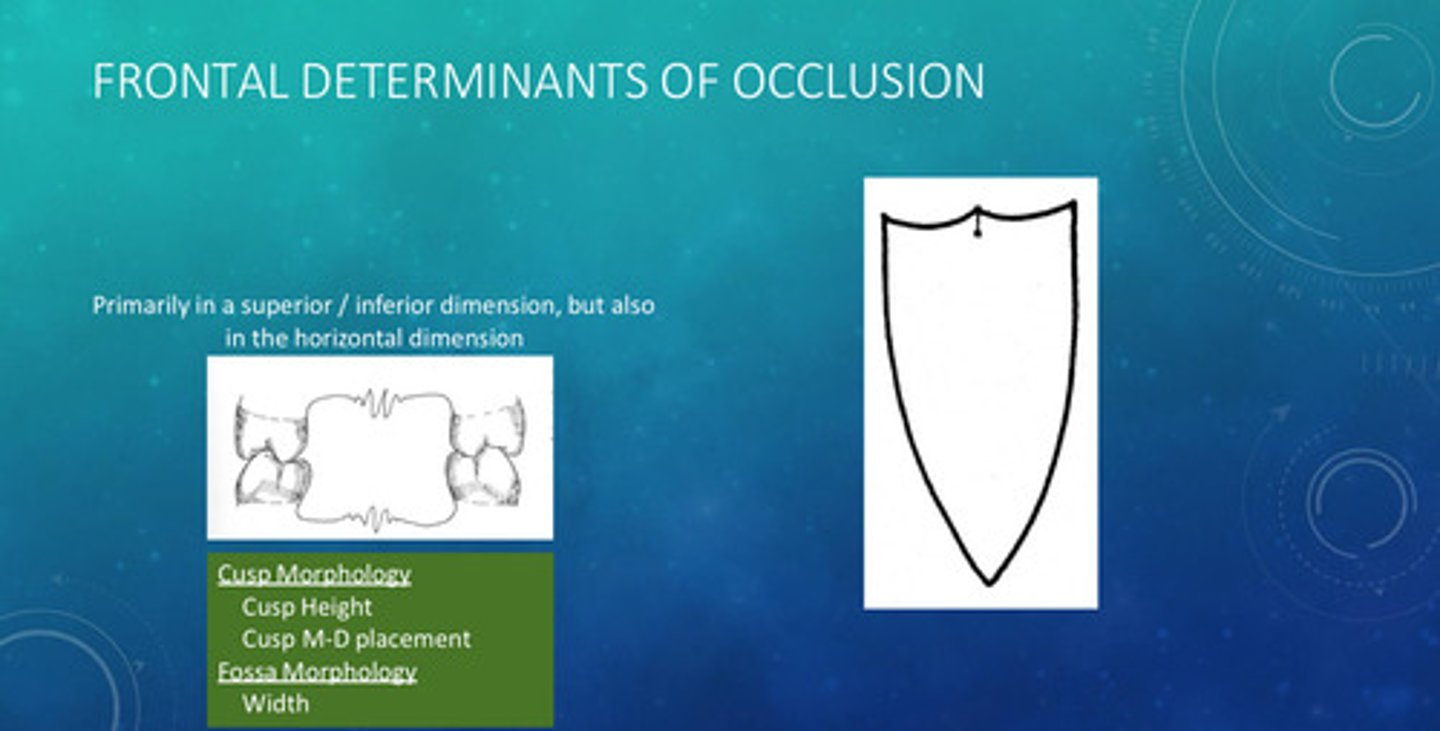 FRONTAL DETERMINANTS OF OCCLUSION

Primarily in a superior / inferior dimension, but also in the horizontal dimension

Cusp Morphology
Cusp Height
Cusp M-D placement
Fossa Morphology
Width